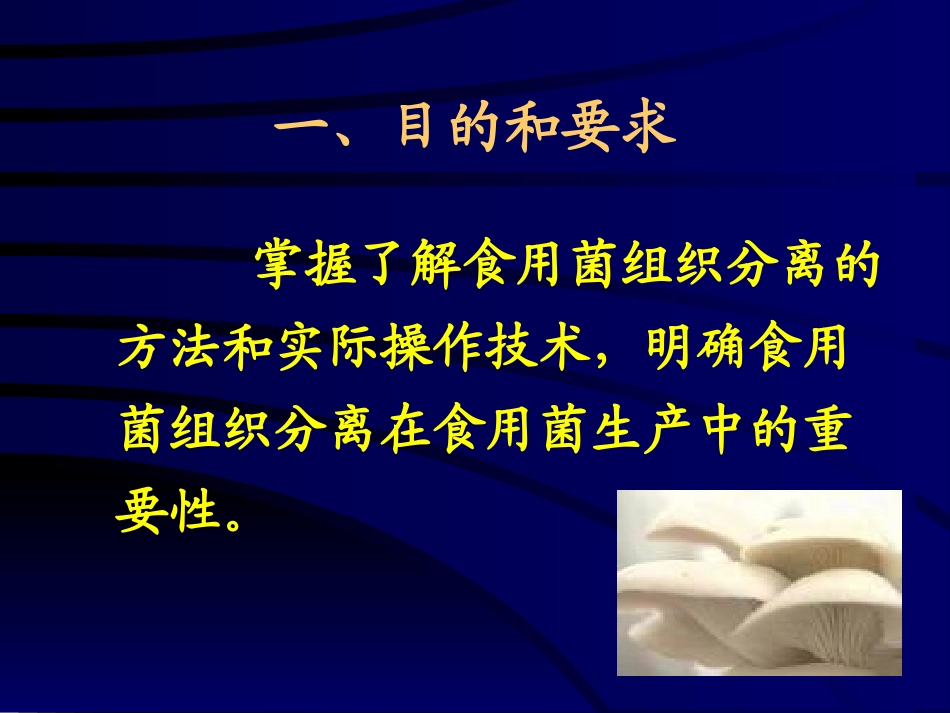 一、目的和要求

掌握了解食用菌组织分离的方法和实际操作技术，明确食用菌组织分离在食用菌生产中的重要性。